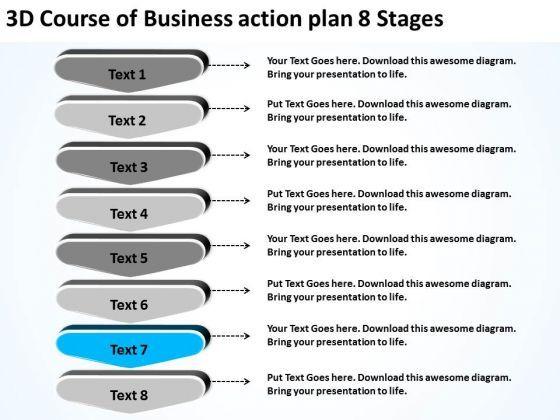 3D Course of Business action plan 8 Stages

Text 1

Your Text Goes here. Download this awesome diagram. Bring your presentation to life.

Text 2

Put Text Goes here. Download this awesome diagram. Bring your presentation to life.

Text 3

Your Text Goes here. Download this awesome diagram. Bring your presentation to life.

Text 4

Put Text Goes here. Download this awesome diagram. Bring your presentation to life.

Text 5

Your Text Goes here. Download this awesome diagram. Bring your presentation to life.

Text 6

Put Text Goes here. Download this awesome diagram. Bring your presentation to life.

Text 7

Your Text Goes here. Download this awesome diagram. Bring your presentation to life.

Text 8

Put Text Goes here. Download this awesome diagram. Bring your presentation to life.